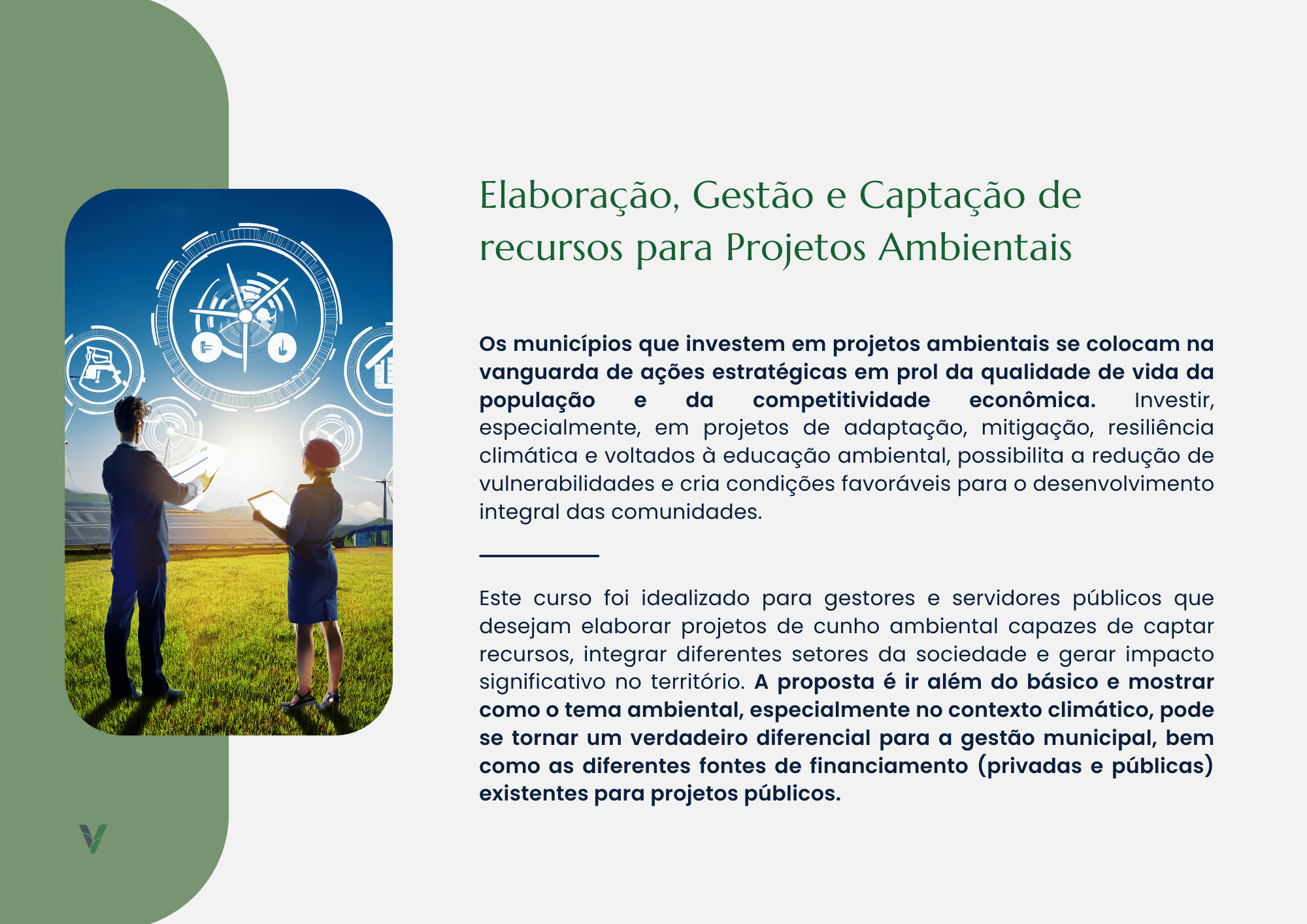 Elaboração, Gestão e Captação de recursos para Projetos Ambientais

Os municípios que investem em projetos ambientais se colocam na vanguarda de ações estratégicas em prol da qualidade de vida da população e da competitividade econômica. Investir, especialmente, em projetos de adaptação, mitigação, resiliência climática e voltados à educação ambiental, possibilita a redução de vulnerabilidades e cria condições favoráveis para o desenvolvimento integral das comunidades.

Este curso foi idealizado para gestores e servidores públicos que desejam elaborar projetos de cunho ambiental capazes de captar recursos, integrar diferentes setores da sociedade e gerar impacto significativo no território. A proposta é ir além do básico e mostrar como o tema ambiental, especialmente no contexto climático, pode se tornar um verdadeiro diferencial para a gestão municipal, bem como as diferentes fontes de financiamento (privadas e públicas) existentes para projetos públicos.